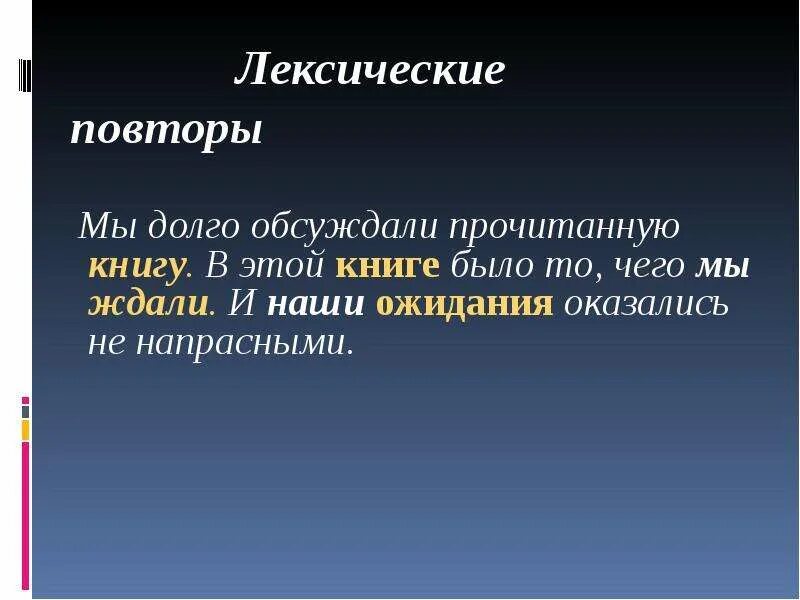 Лексические повторы

Мы долго обсуждали прочитанную книгу. В этой книге было то, чего мы ждали. И наши ожидания оказались не напрасными.